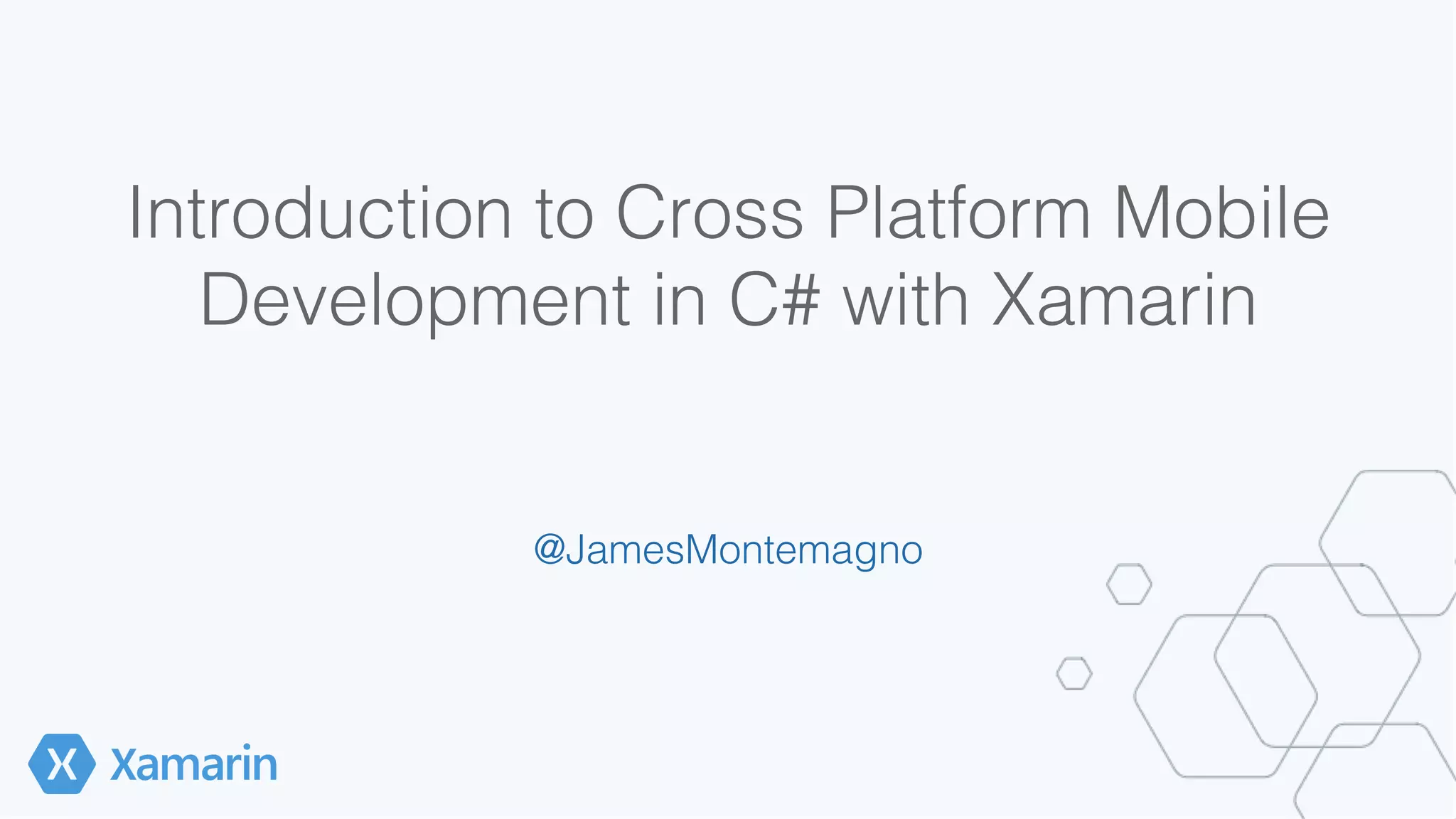 Introduction to Cross Platform Mobile Development in C# with Xamarin

@JamesMontemagno

X Xamarin